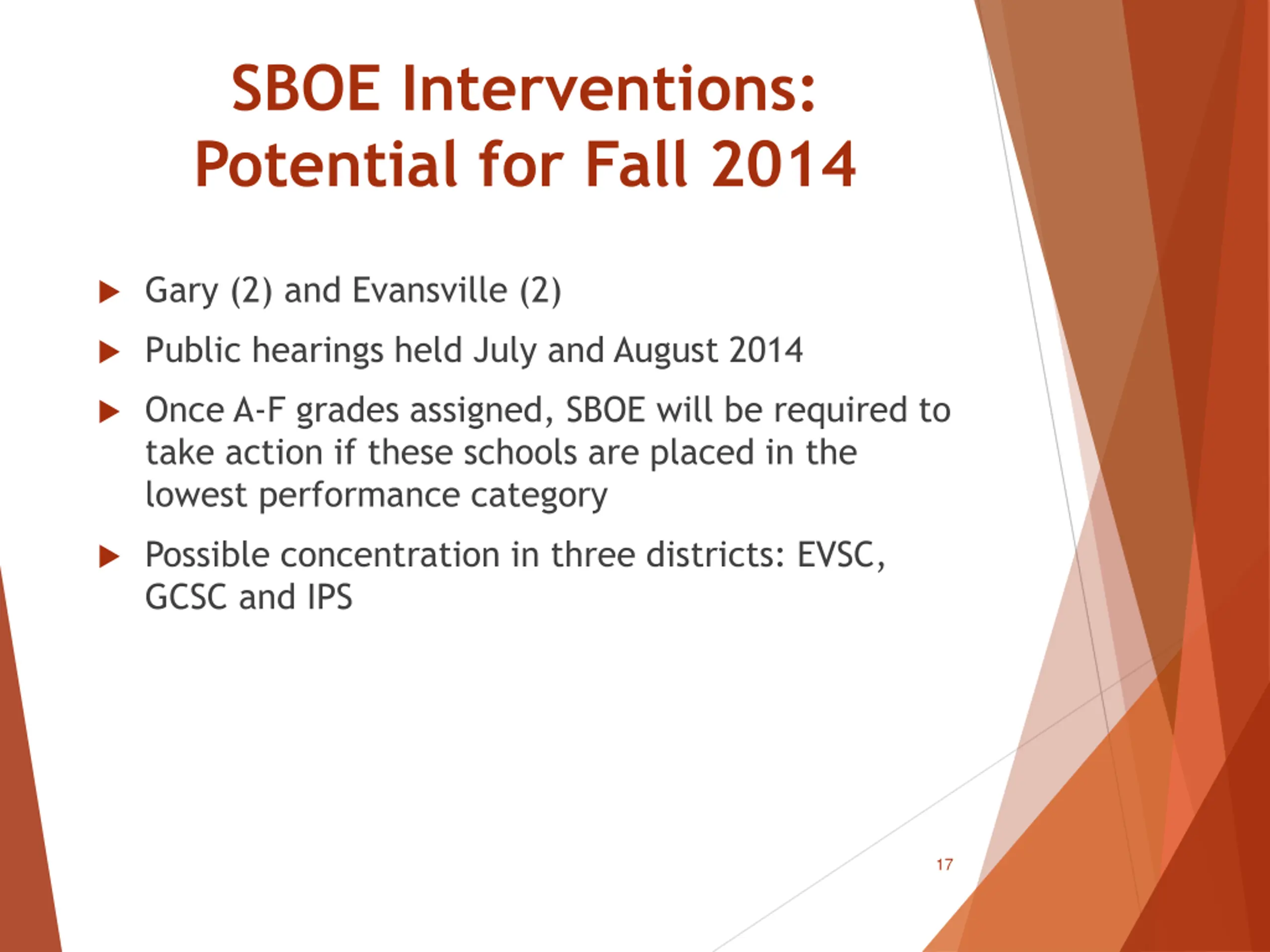 SBOE Interventions: Potential for Fall 2014

▶ Gary (2) and Evansville (2)

▶ Public hearings held July and August 2014

▶ Once A-F grades assigned, SBOE will be required to take action if these schools are placed in the lowest performance category

▶ Possible concentration in three districts: EVSC, GCSC and IPS

17